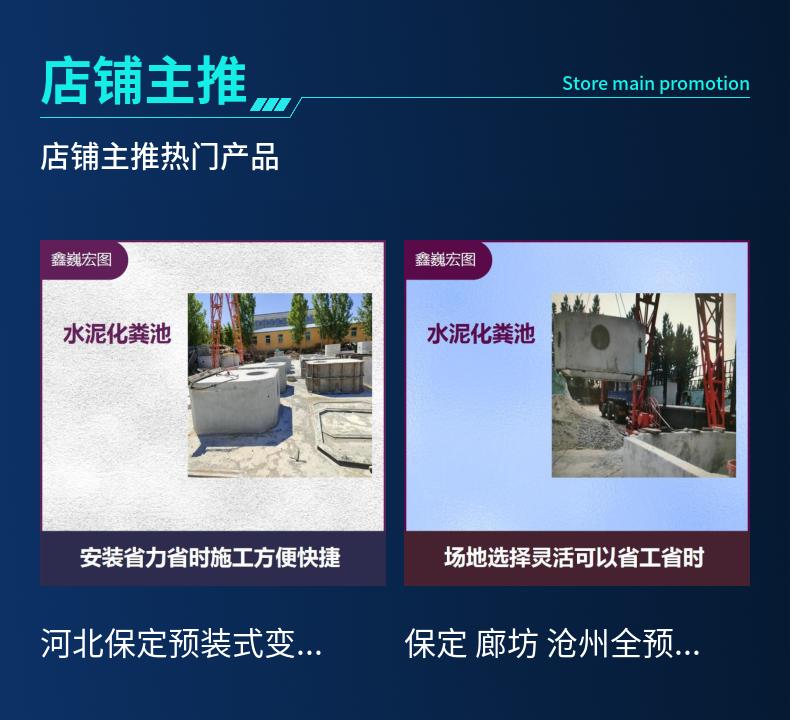 店铺主推

Store main promotion

店铺主推热门产品

鑫巍宏图

水泥化粪池

安装省力省时施工方便快捷

河北保定预装式变...

鑫巍宏图

水泥化粪池

场地选择灵活可以省工省时

保定 廊坊 沧州全预...